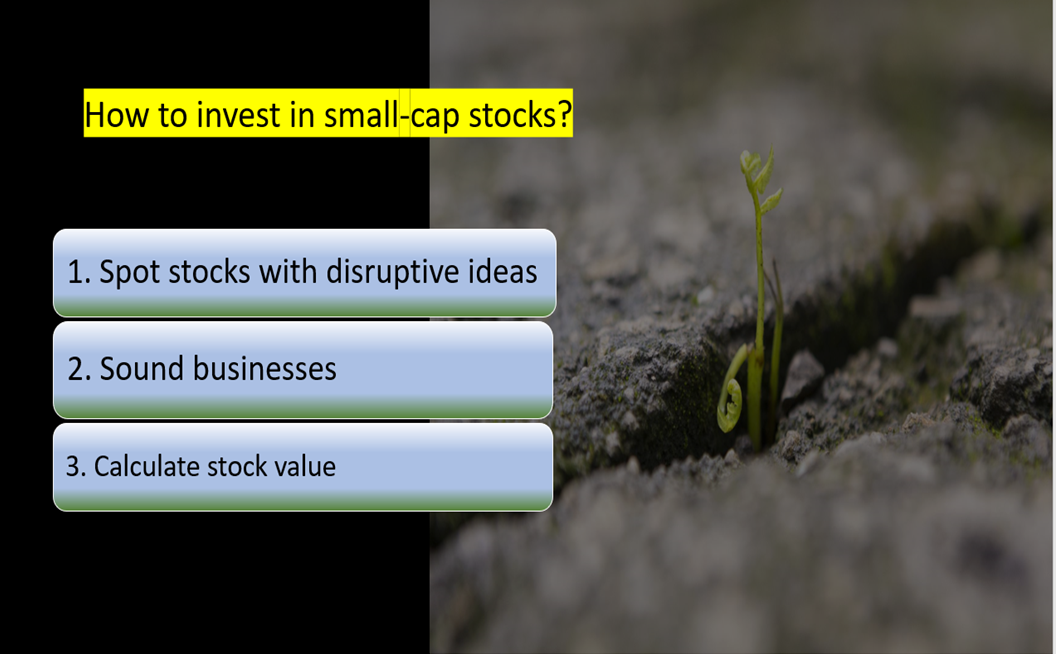 How to invest in small-cap stocks?

1. Spot stocks with disruptive ideas

2. Sound businesses

3. Calculate stock value